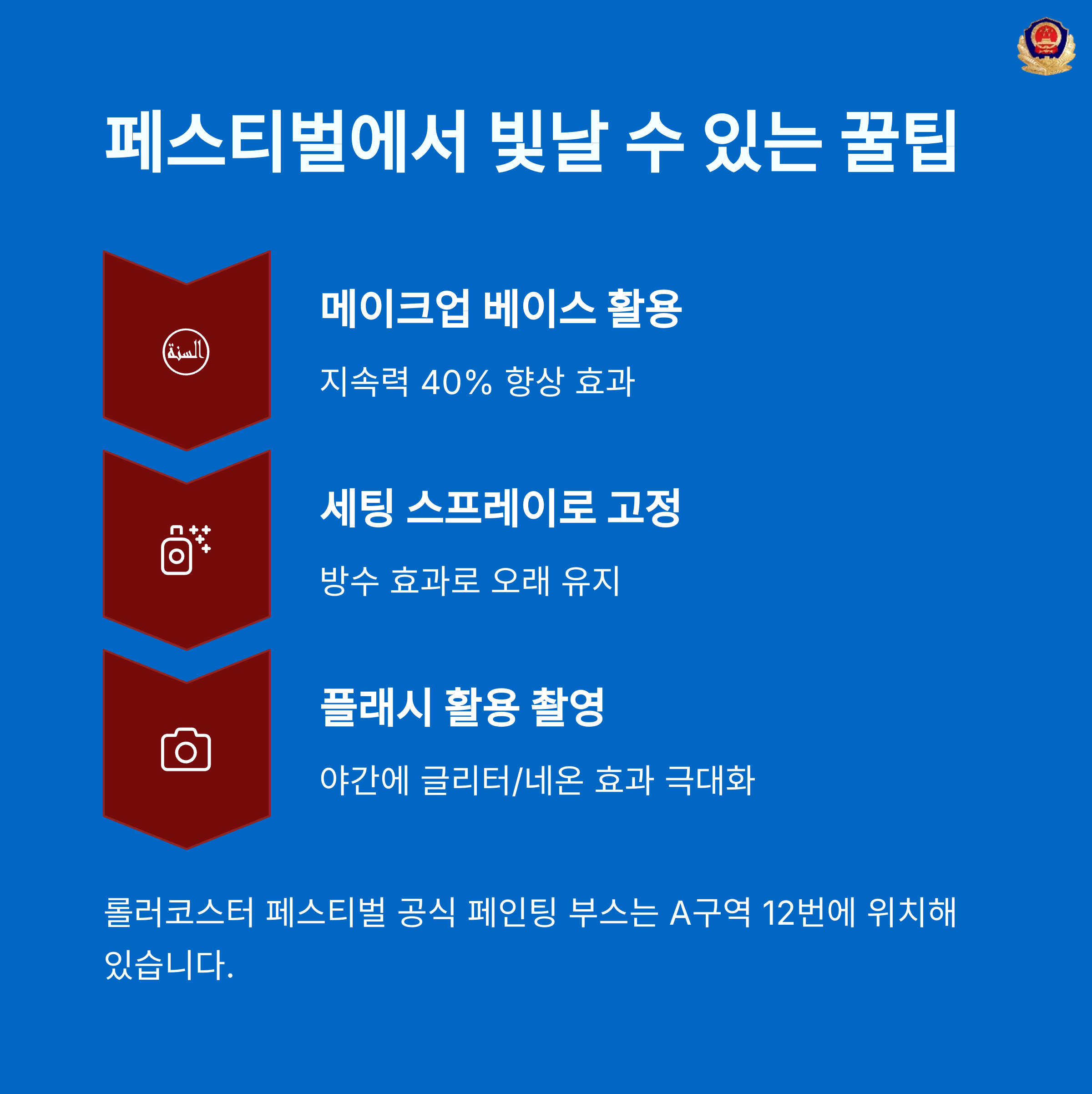 페스티벌에서 빛날 수 있는 꿀팁

السنة

메이크업 베이스 활용

지속력 40% 향상 효과

세팅 스프레이로 고정

방수 효과로 오래 유지

플래시 활용 촬영

야간에 글리터/네온 효과 극대화

롤러코스터 페스티벌 공식 페인팅 부스는 A구역 12번에 위치해 있습니다.